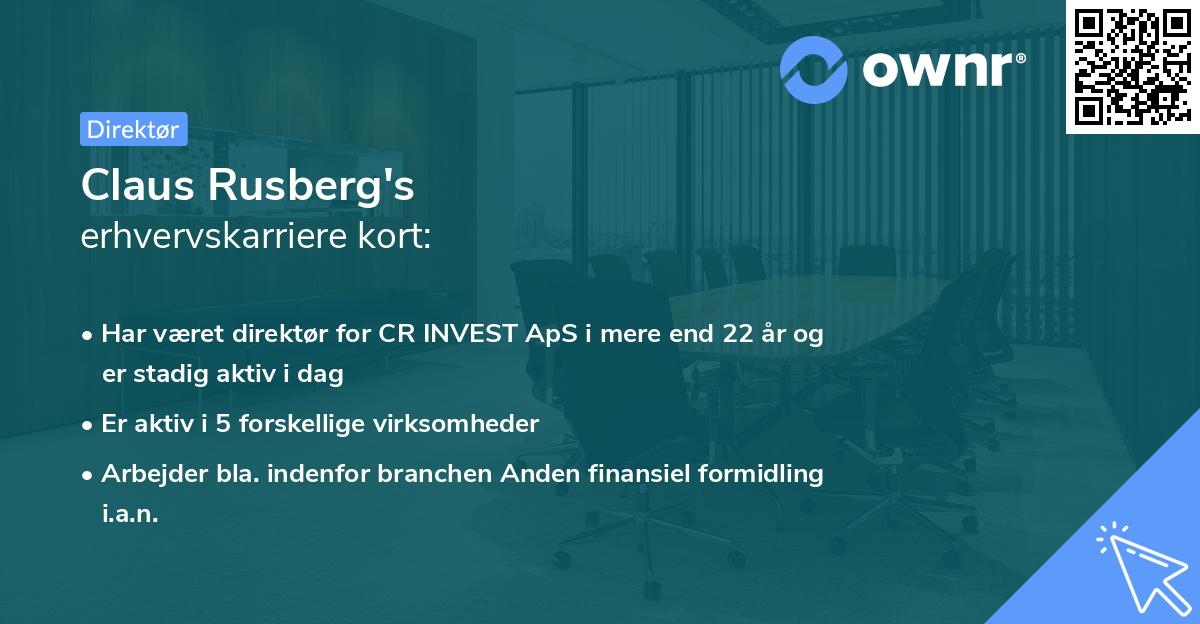 ownr®

Direktør

Claus Rusberg's
erhvervskarriere kort:

• Har været direktør for CR INVEST ApS i mere end 22 år og er stadig aktiv i dag

• Er aktiv i 5 forskellige virksomheder

• Arbejder bla. indenfor branchen Anden finansiel formidling i.a.n.